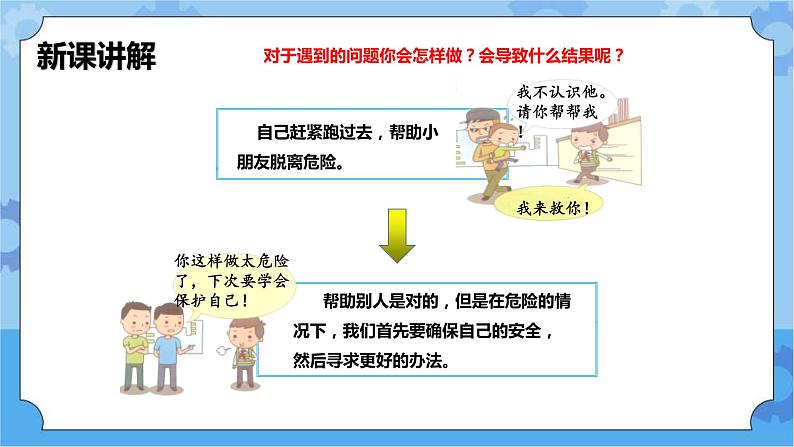 新课讲解

对于遇到的问题你会怎样做？会导致什么结果呢？

自己赶紧跑过去，帮助小朋友脱离危险。

我不认识他。请你帮帮我！

我来救你！

你这样做太危险了，下次要学会保护自己！

帮助别人是对的，但是在危险的情况下，我们首先要确保自己的安全，然后寻求更好的办法。